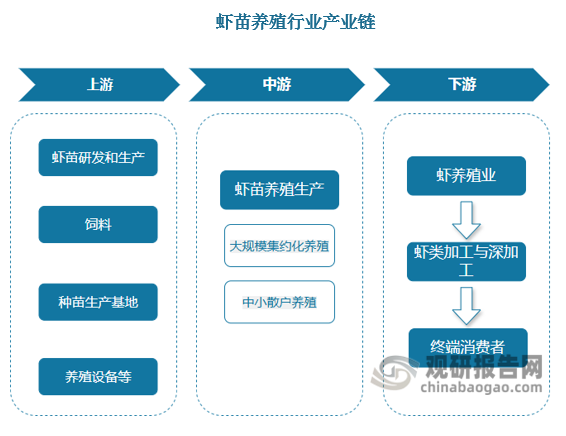 虾苗养殖行业产业链

上游

虾苗研发和生产

饲料

种苗生产基地

养殖设备等

中游

虾苗养殖生产

大规模集约化养殖

中小散户养殖

下游

虾养殖业

虾类加工与深加工

终端消费者

观研报告网
chinabaogao.com